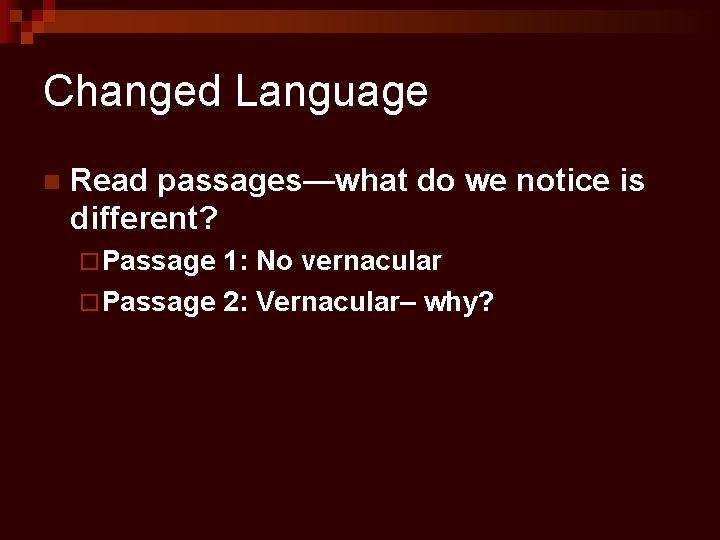 Changed Language

Read passages—what do we notice is different?

Passage 1: No vernacular

Passage 2: Vernacular– why?